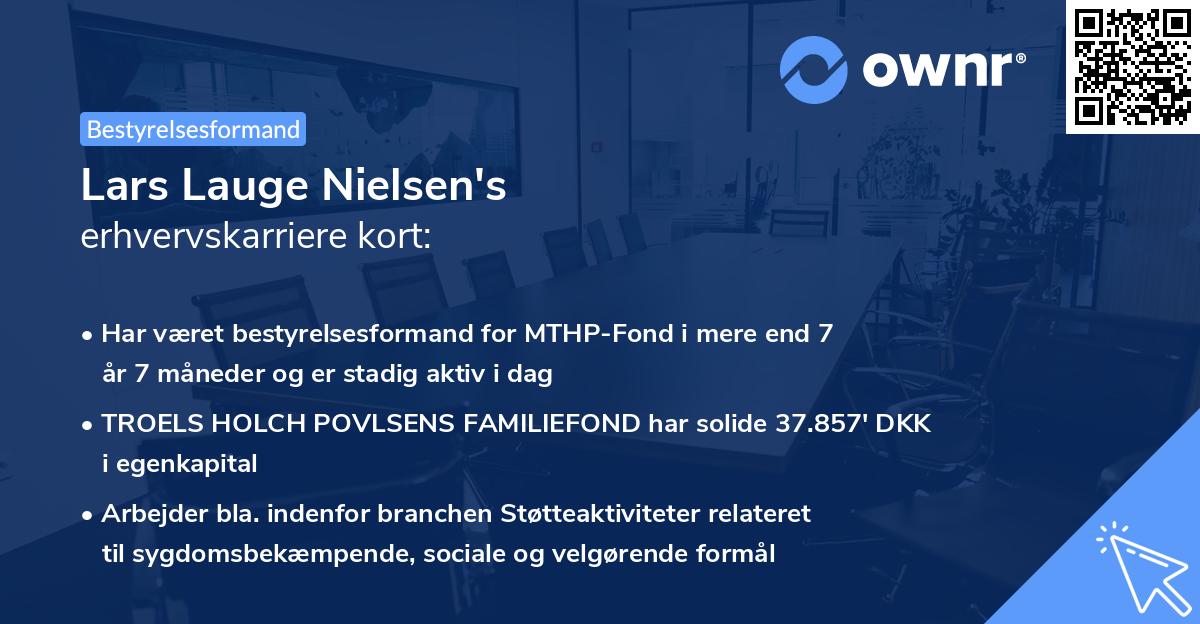 ownr®

Bestyrelsesformand

Lars Lauge Nielsen's
erhvervskarriere kort:

• Har været bestyrelsesformand for MTHP-Fond i mere end 7 år 7 måneder og er stadig aktiv i dag

• TROELS HOLCH POVLSENS FAMILIEFOND har solide 37.857' DKK i egenkapital

• Arbejder bla. indenfor branchen Støtteaktiviteter relateret til sygdomsbekæmpende, sociale og velgørende formål